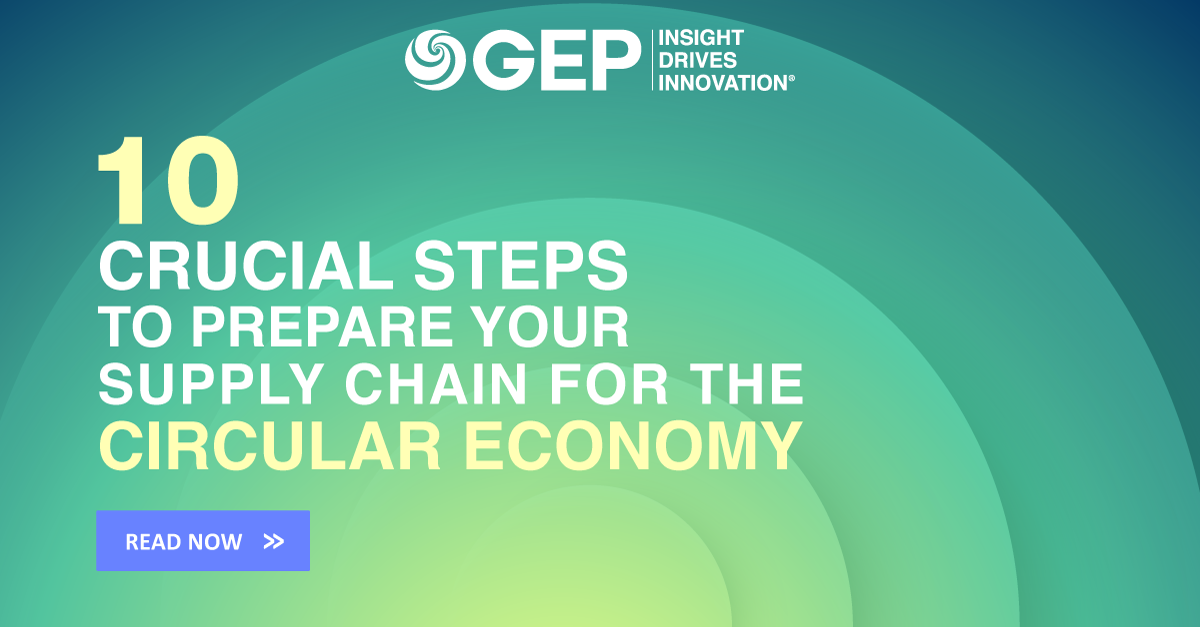 GEP INSIGHT DRIVES INNOVATION®

10
CRUCIAL STEPS
TO PREPARE YOUR SUPPLY CHAIN FOR THE CIRCULAR ECONOMY

READ NOW >>